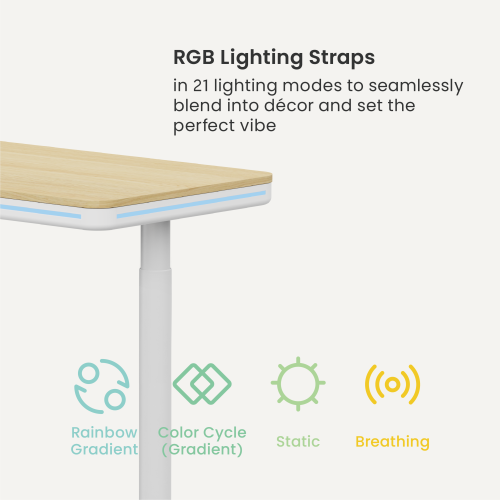 RGB Lighting Straps

in 21 lighting modes to seamlessly blend into décor and set the perfect vibe

Rainbow Gradient

Color Cycle (Gradient)

Static

Breathing